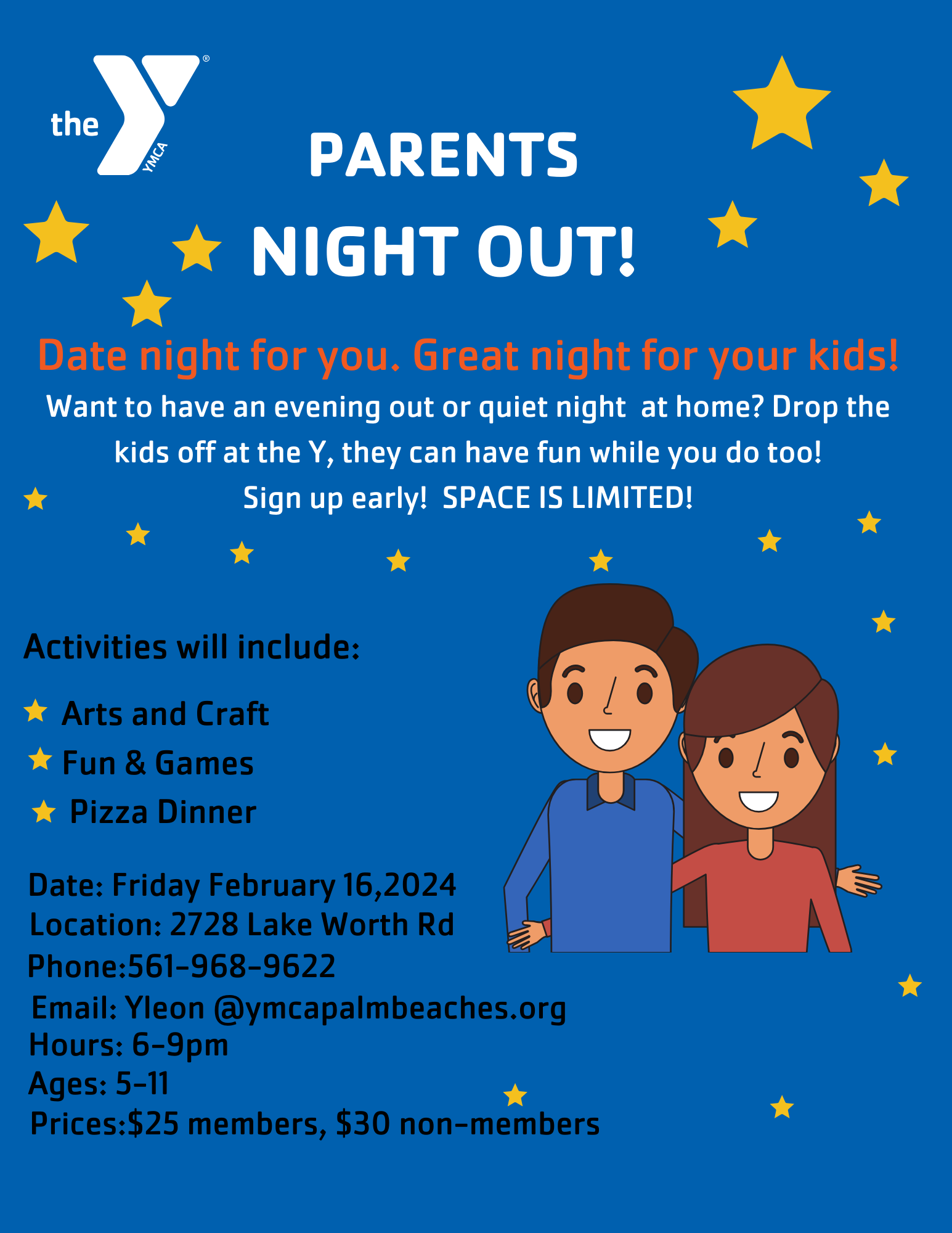 the YMCA

PARENTS NIGHT OUT!

Date night for you. Great night for your kids!

Want to have an evening out or quiet night at home? Drop the kids off at the Y, they can have fun while you do too! Sign up early! SPACE IS LIMITED!

Activities will include:

Arts and Craft
Fun & Games
Pizza Dinner

Date: Friday February 16,2024
Location: 2728 Lake Worth Rd
Phone:561-968-9622
Email: Yleon @ymcapalmbeaches.org
Hours: 6-9pm
Ages: 5-11
Prices:$25 members, $30 non-members